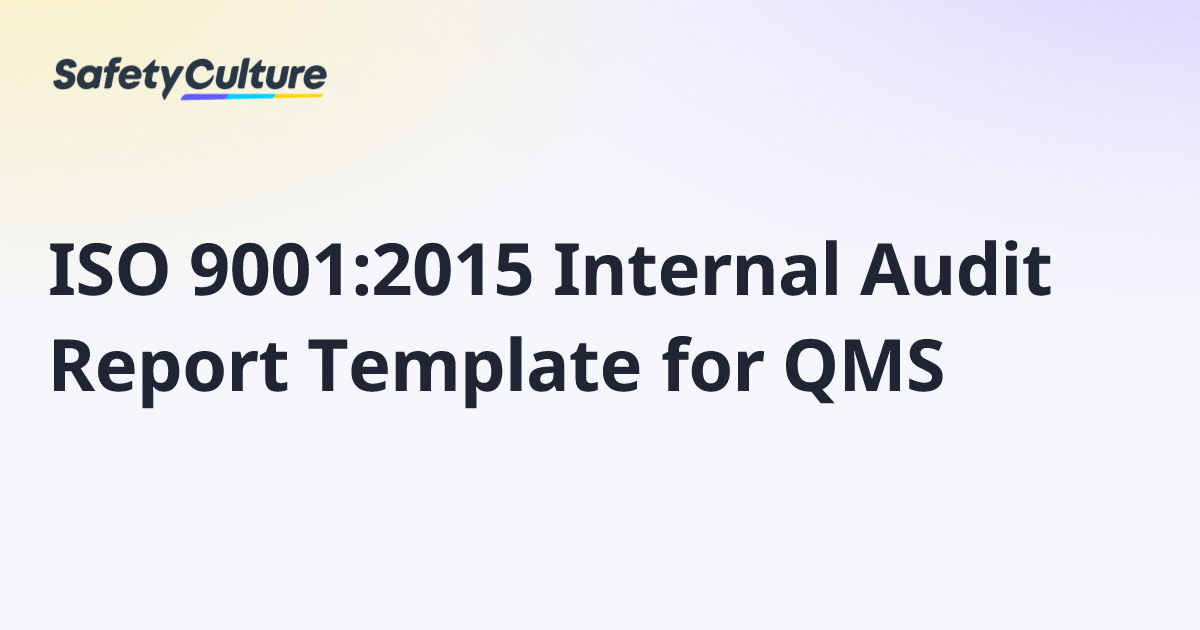 SafetyCulture

ISO 9001:2015 Internal Audit Report Template for QMS